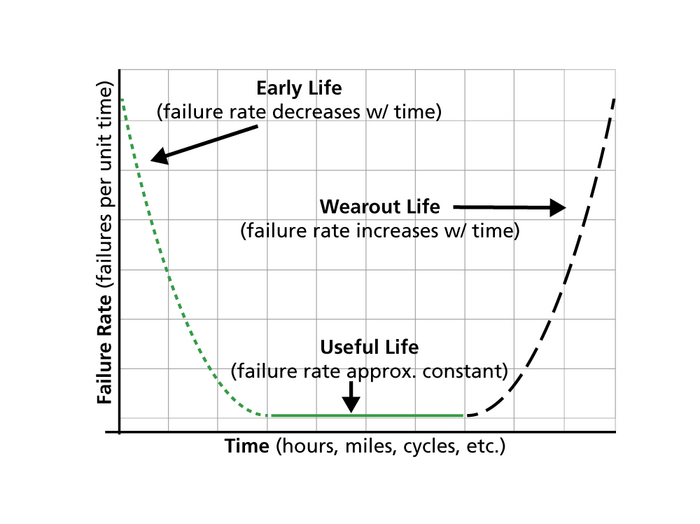 Failure Rate (failures per unit time)

Early Life
(failure rate decreases w/ time)

Wearout Life
(failure rate increases w/ time)

Useful Life
(failure rate approx. constant)

Time (hours, miles, cycles, etc.)